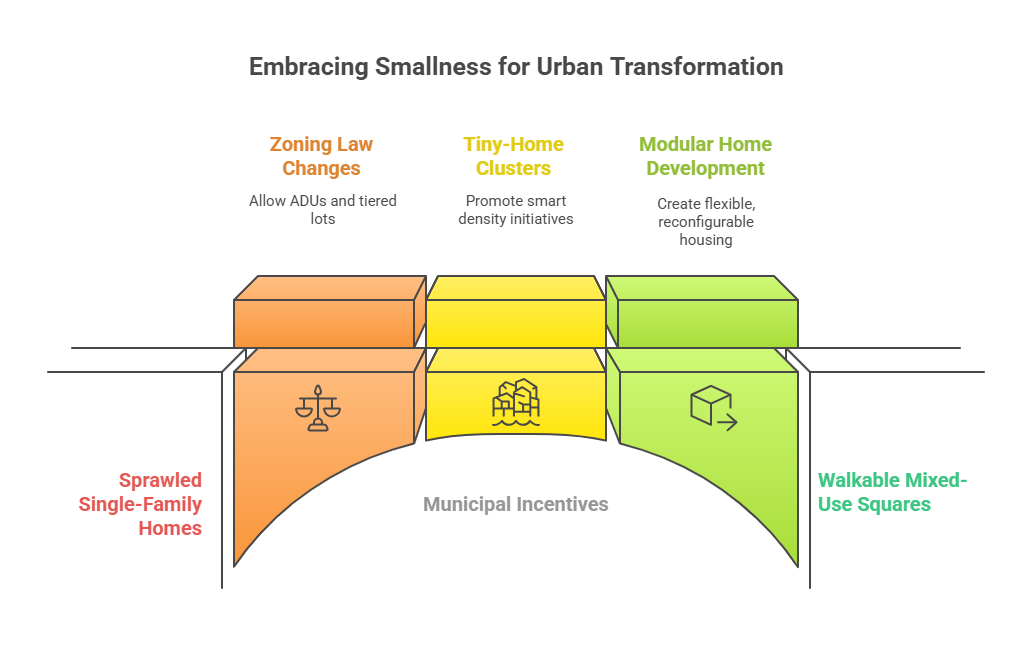 Embracing Smallness for Urban Transformation

Zoning Law Changes

Allow ADUs and tiered lots

Tiny-Home Clusters

Promote smart density initiatives

Modular Home Development

Create flexible, reconfigurable housing

Sprawled Single-Family Homes

Municipal Incentives

Walkable Mixed-Use Squares